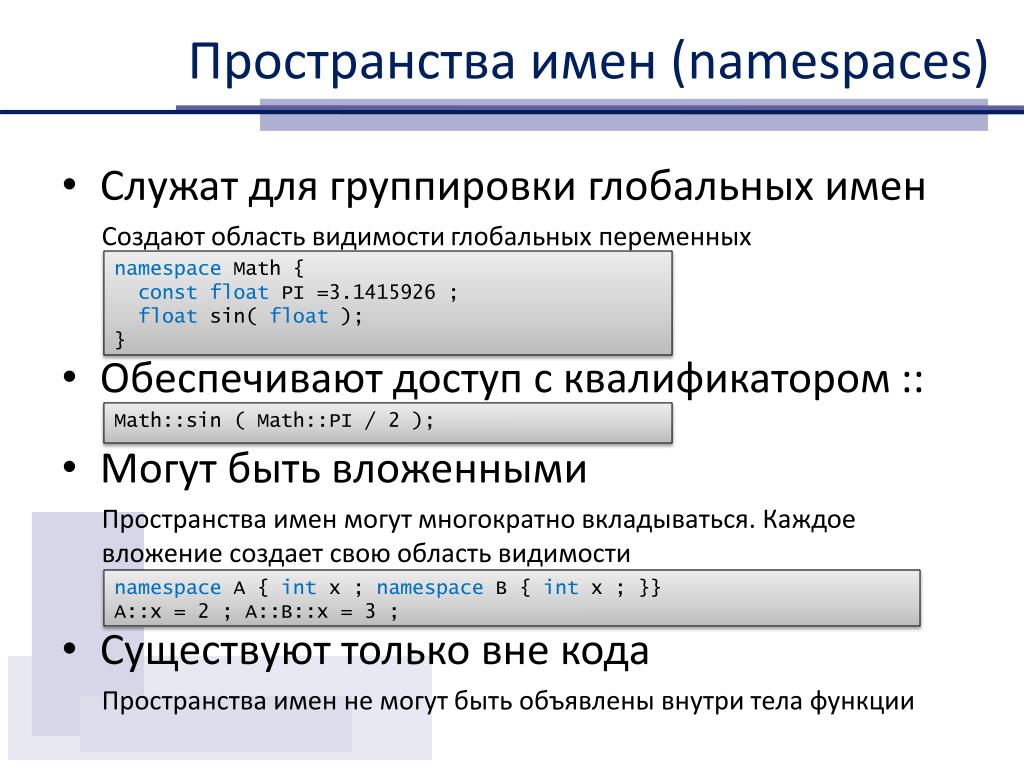 Пространства имен (namespaces)

• Служат для группировки глобальных имен

Создают область видимости глобальных переменных

namespace Math {
  const float PI =3.1415926 ;
  float sin( float );
}

• Обеспечивают доступ с квалификатором ::

Math::sin ( Math::PI / 2 );

• Могут быть вложенными

Пространства имен могут многократно вкладываться. Каждое вложение создает свою область видимости

namespace A { int x ; namespace B { int x ; }}
A::x = 2 ; A::B::x = 3 ;

• Существуют только вне кода

Пространства имен не могут быть объявлены внутри тела функции